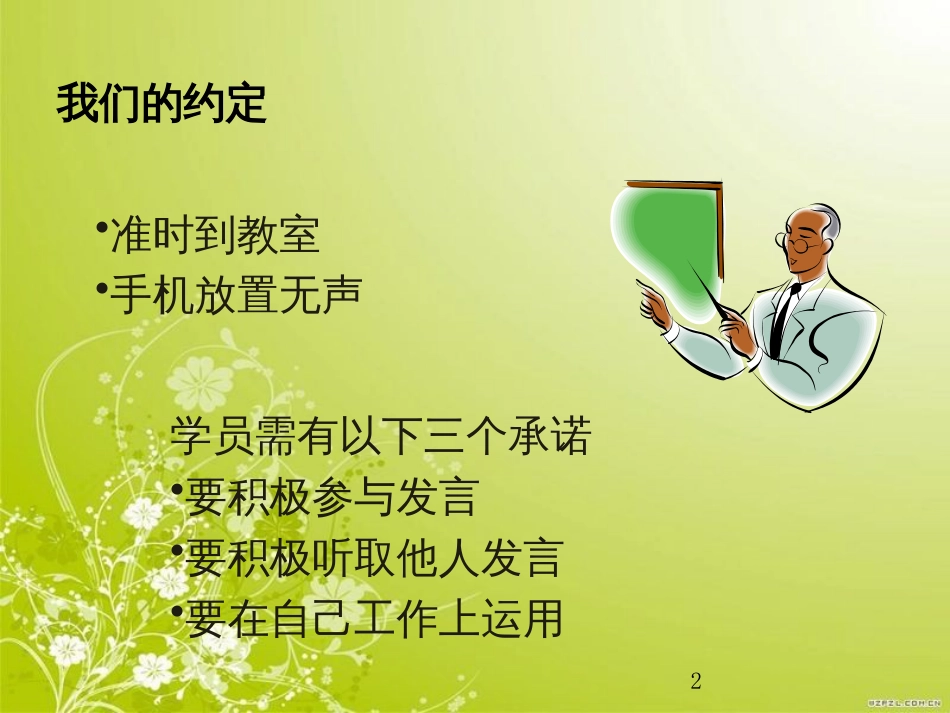 我们的约定

•准时到教室
•手机放置无声

学员需有以下三个承诺
•要积极参与发言
•要积极听取他人发言
•要在自己工作上运用

2

@ZFZL.COM.CN